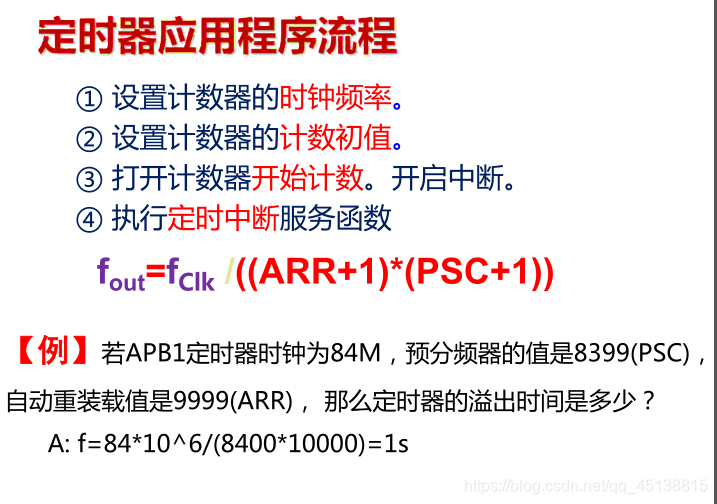 定时器应用程序流程

① 设置计数器的时钟频率。

② 设置计数器的计数初值。

③ 打开计数器开始计数。开启中断。

④ 执行定时中断服务函数

$f_{out}=f_{Clk}/((ARR+1)*(PSC+1))$

【例】若APB1定时器时钟为84M，预分频器的值是8399(PSC)，自动重装载值是9999(ARR)，那么定时器的溢出时间是多少？

A: f=84*10^6/(8400*10000)=1s

https://blog.csdn.net/qq_45138815